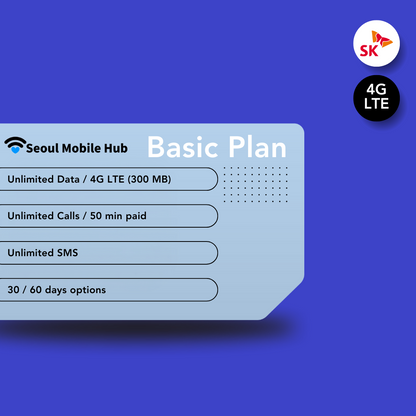 SK

4G LTE

Seoul Mobile Hub

Basic Plan

Unlimited Data / 4G LTE (300 MB)

Unlimited Calls / 50 min paid

Unlimited SMS

30 / 60 days options